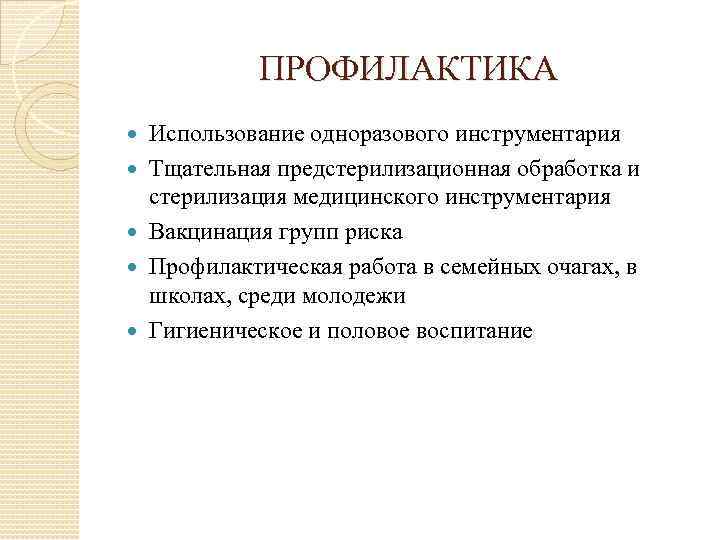 ПРОФИЛАКТИКА

- Использование одноразового инструментария
- Тщательная предстерилизационная обработка и стерилизация медицинского инструментария
- Вакцинация групп риска
- Профилактическая работа в семейных очагах, в школах, среди молодежи
- Гигиеническое и половое воспитание